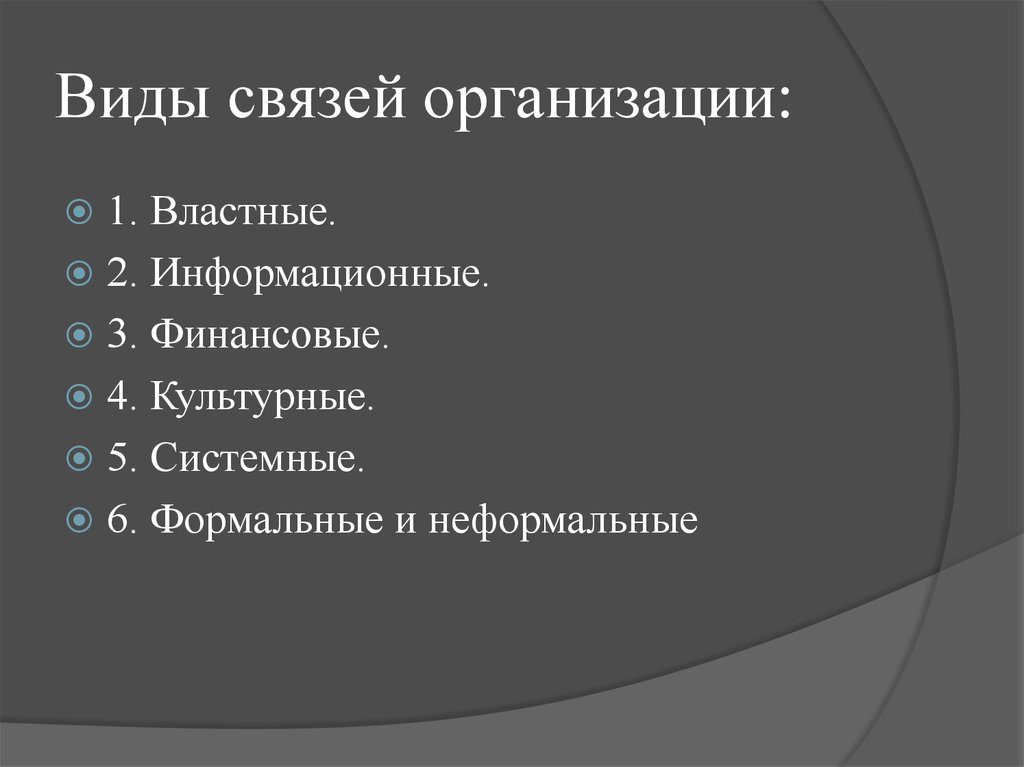 Виды связей организации:

1. Властные.
2. Информационные.
3. Финансовые.
4. Культурные.
5. Системные.
6. Формальные и неформальные